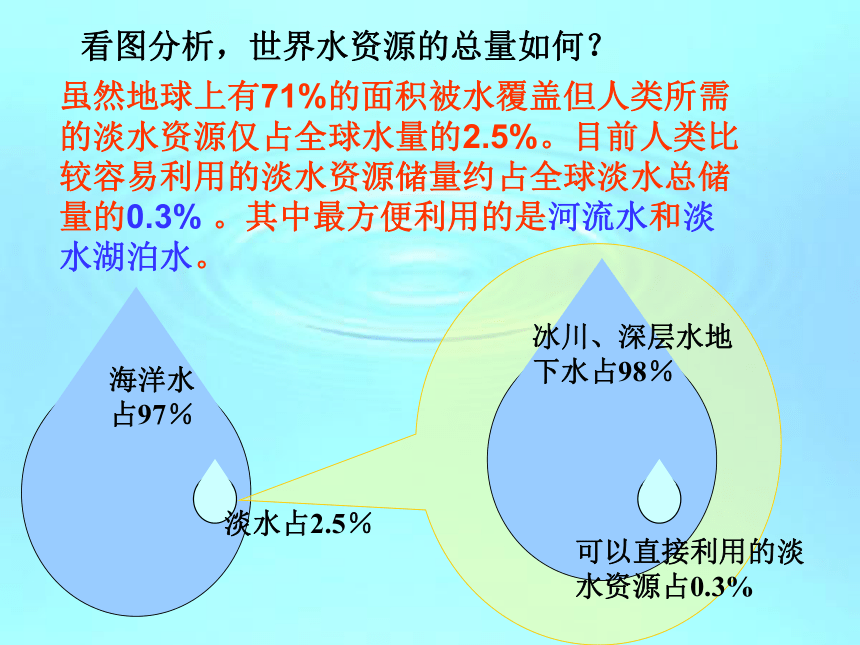 看图分析，世界水资源的总量如何？

虽然地球上有71%的面积被水覆盖但人类所需的淡水资源仅占全球水量的2.5%。目前人类比较容易利用的淡水资源储量约占全球淡水总储量的0.3% 。其中最方便利用的是河流水和淡水湖泊水。

海洋水占97%

淡水占2.5%

冰川、深层水地下水占98%

可以直接利用的淡水资源占0.3%